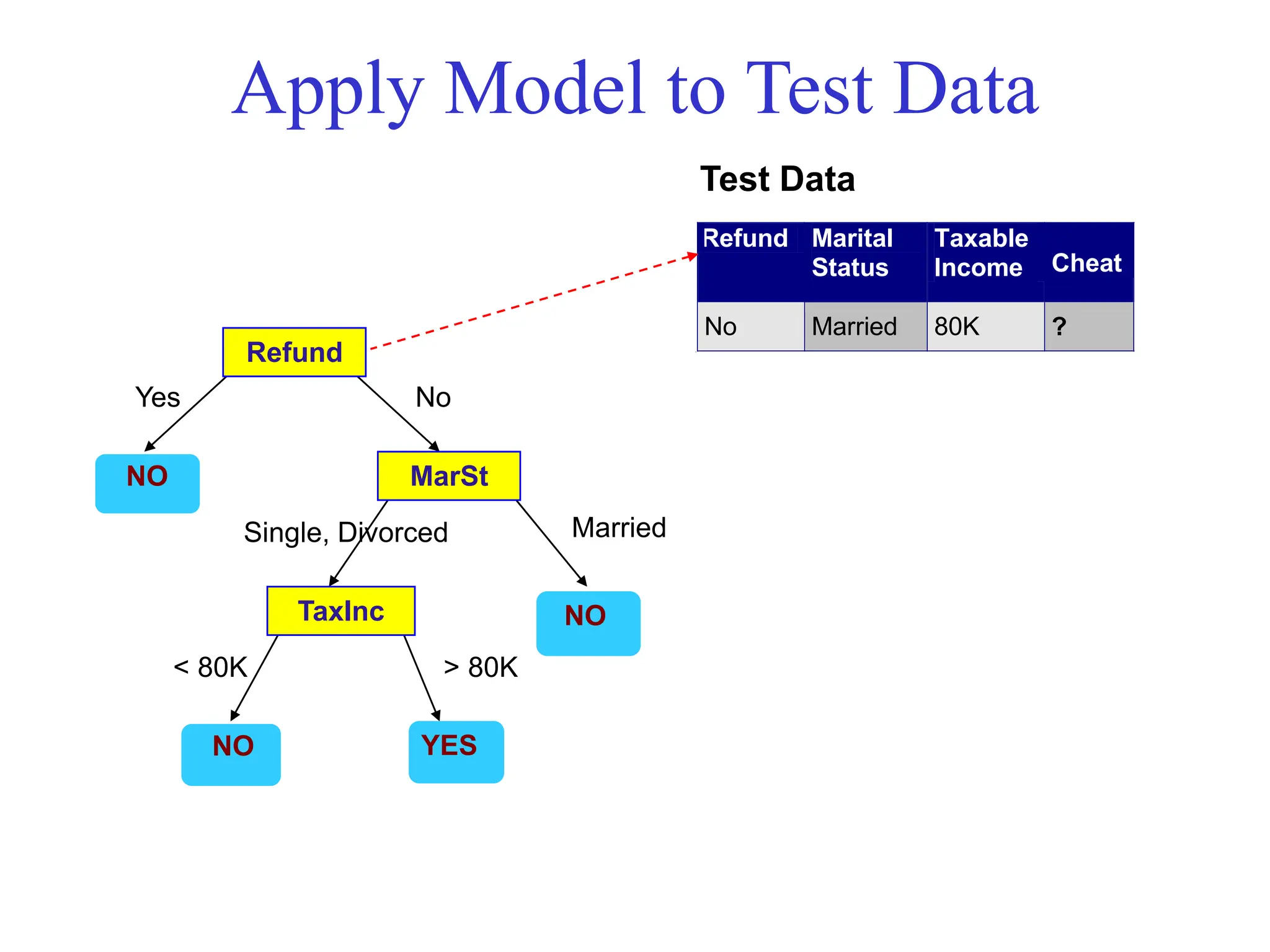 Apply Model to Test Data

Test Data

| Refund | Marital Status | Taxable Income | Cheat |
|---|---|---|---|
| No | Married | 80K | ? |

Refund

Yes

No

NO

MarSt

Single, Divorced

Married

TaxInc

NO

< 80K

> 80K

NO

YES